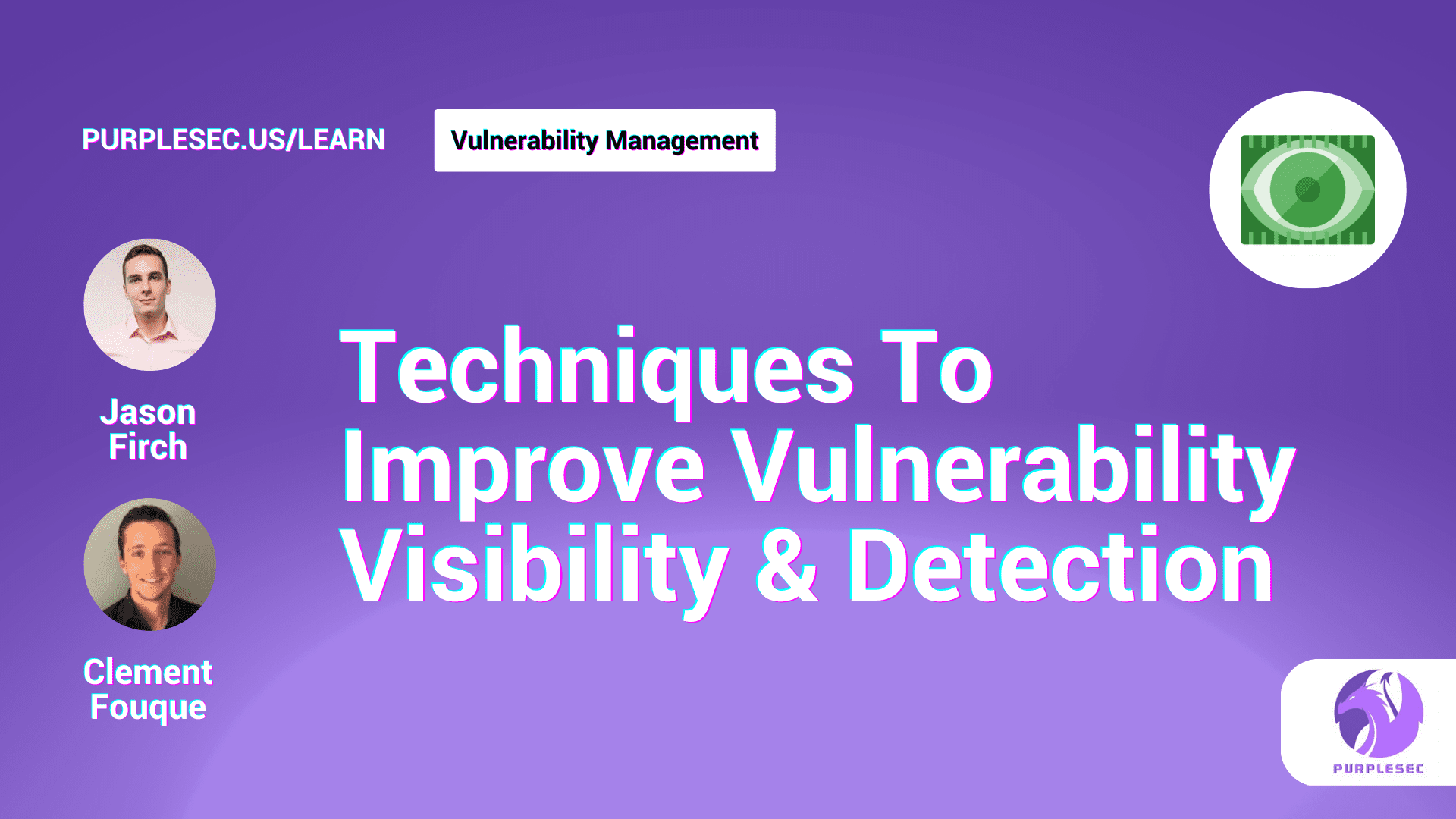 PURPLESEC.US/LEARN

Vulnerability Management

Jason
Firch

Clement
Fouque

Techniques To
Improve Vulnerability
Visibility & Detection

PURPLESEC